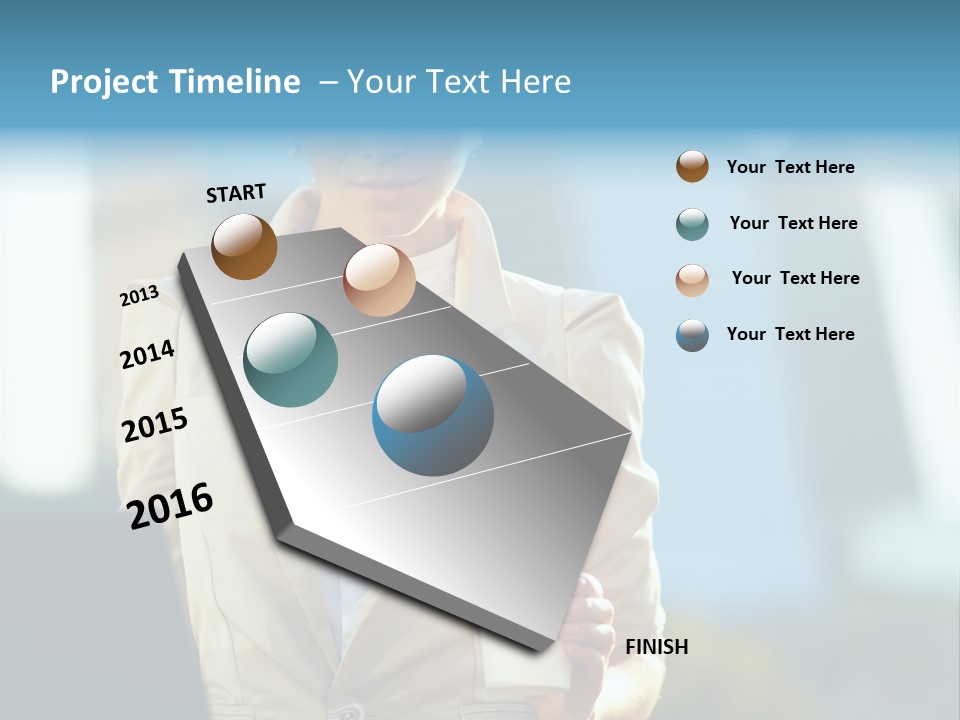 Project Timeline – Your Text Here

START

2013

2014

2015

2016

FINISH

Your Text Here

Your Text Here

Your Text Here

Your Text Here